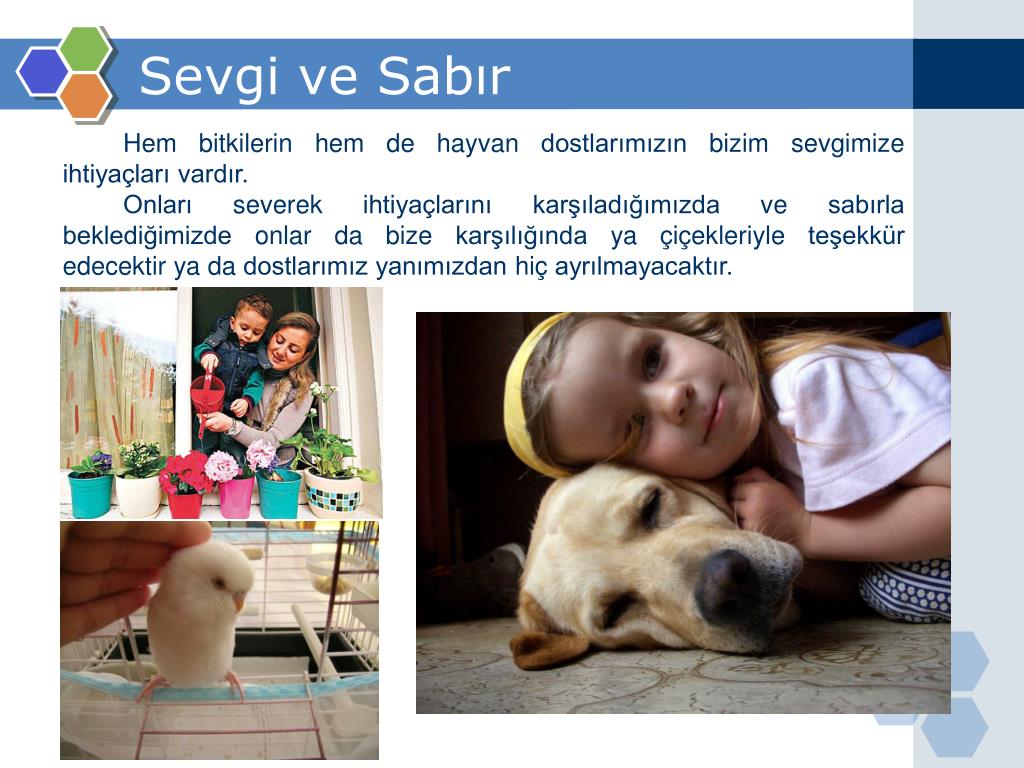 Sevgi ve Sabır

Hem bitkilerin hem de hayvan dostlarımızın bizim sevgimize ihtiyaçları vardır.

Onları severek ihtiyaçlarını karşıladığımızda ve sabırla beklediğimizde onlar da bize karşılığında ya çiçekleriyle teşekkür edecektir ya da dostlarımız yanımızdan hiç ayrılmayacaktır.